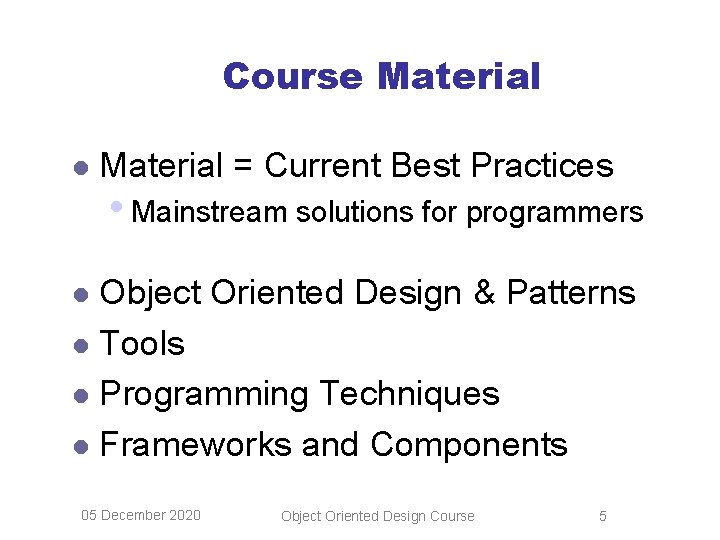 Course Material

- Material = Current Best Practices
  - Mainstream solutions for programmers

- Object Oriented Design & Patterns
- Tools
- Programming Techniques
- Frameworks and Components

05 December 2020 Object Oriented Design Course 5